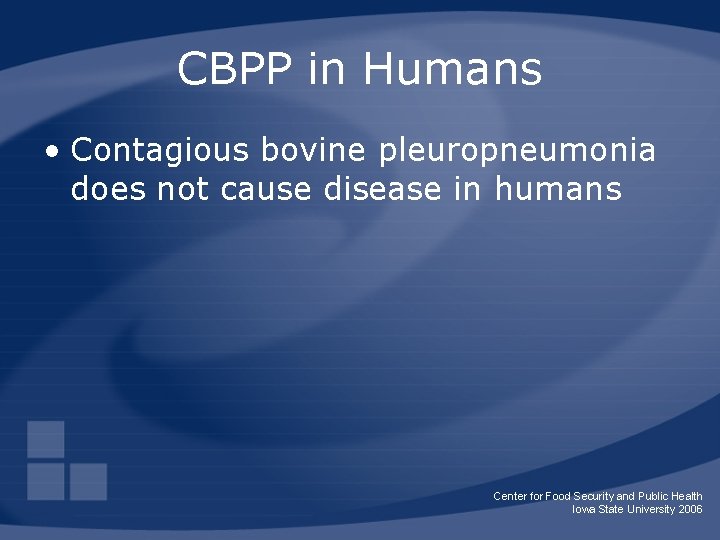 CBPP in Humans

• Contagious bovine pleuropneumonia does not cause disease in humans

Center for Food Security and Public Health
Iowa State University 2006